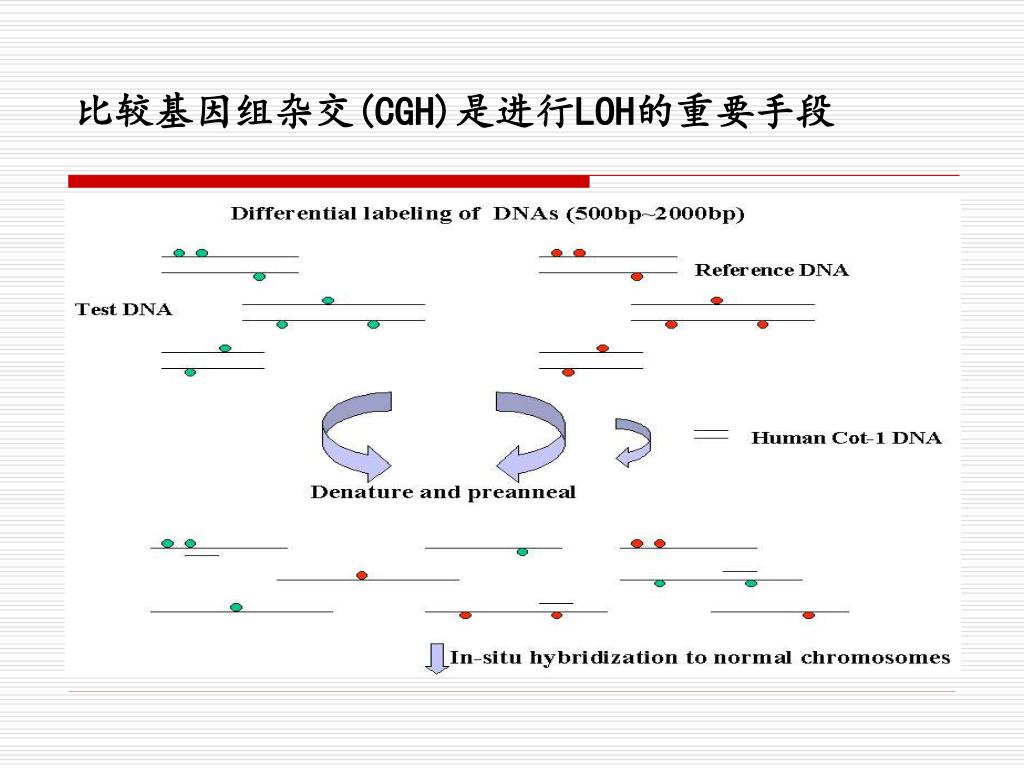 比较基因组杂交(CGH)是进行LOH的重要手段

Differential labeling of DNAs (500bp~2000bp)

Reference DNA

Test DNA

Human Cot-1 DNA

Denature and preanneal

In-situ hybridization to normal chromosomes